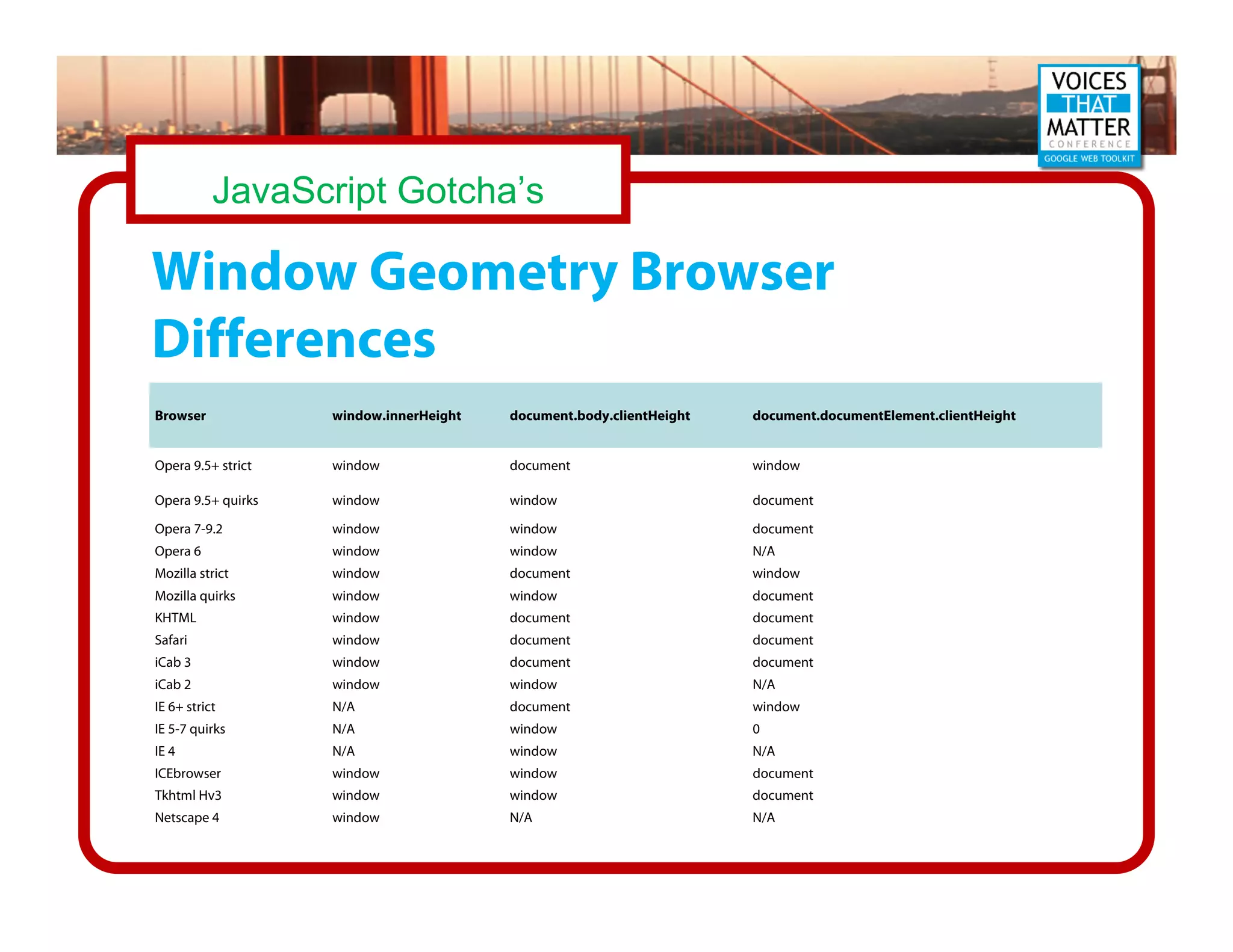 VOICES THAT MATTER CONFERENCE GOOGLE WEB TOOLKIT

JavaScript Gotcha's

Window Geometry Browser Differences

| Browser | window.innerHeight | document.body.clientHeight | document.documentElement.clientHeight |
|---|---|---|---|
| Opera 9.5+ strict | window | document | window |
| Opera 9.5+ quirks | window | window | document |
| Opera 7-9.2 | window | window | document |
| Opera 6 | window | window | N/A |
| Mozilla strict | window | document | window |
| Mozilla quirks | window | window | document |
| KHTML | window | document | document |
| Safari | window | document | document |
| iCab 3 | window | document | document |
| iCab 2 | window | window | N/A |
| IE 6+ strict | N/A | document | window |
| IE 5-7 quirks | N/A | window | 0 |
| IE 4 | N/A | window | N/A |
| ICEbrowser | window | window | document |
| Tkhtml Hv3 | window | window | document |
| Netscape 4 | window | N/A | N/A |